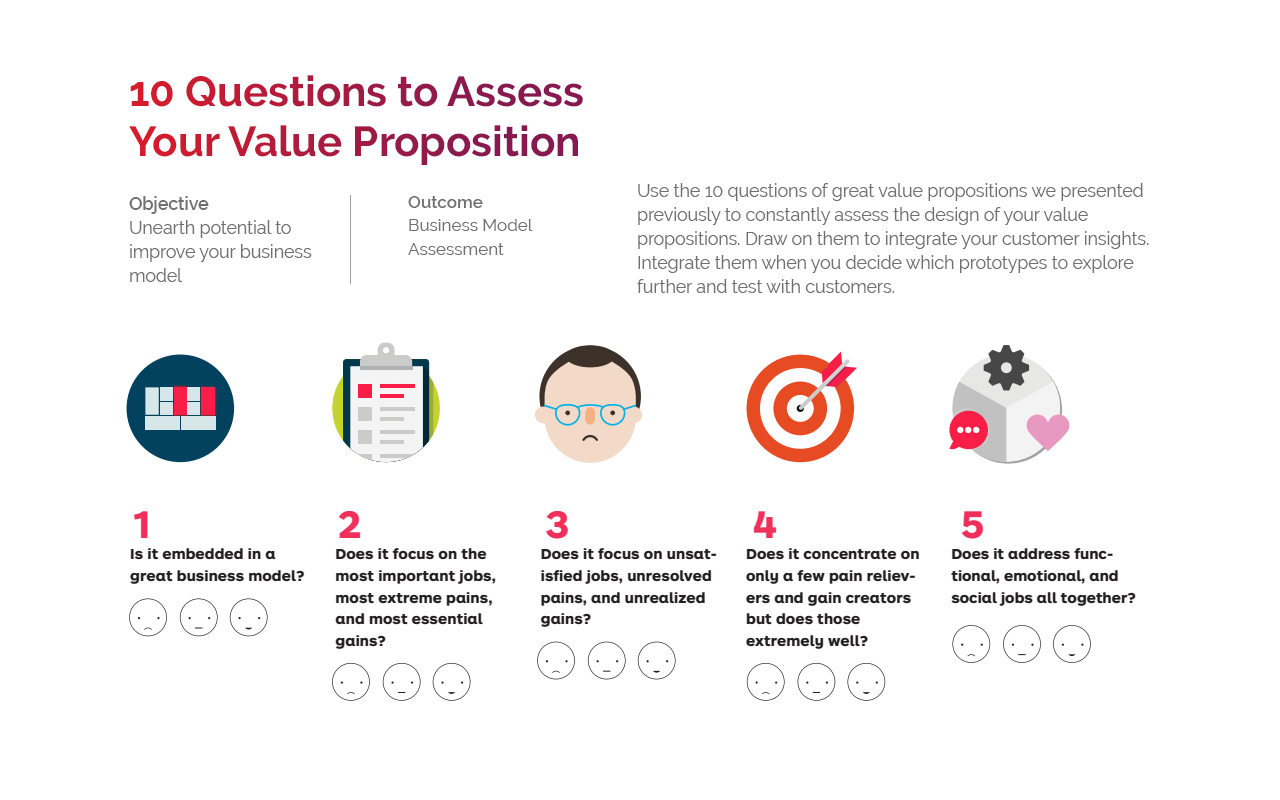 10 Questions to Assess Your Value Proposition

Objective
Unearth potential to improve your business model

Outcome
Business Model Assessment

Use the 10 questions of great value propositions we presented previously to constantly assess the design of your value propositions. Draw on them to integrate your customer insights. Integrate them when you decide which prototypes to explore further and test with customers.

1
Is it embedded in a great business model?

2
Does it focus on the most important jobs, most extreme pains, and most essential gains?

3
Does it focus on unsatisfied jobs, unresolved pains, and unrealized gains?

4
Does it concentrate on only a few pain relievers and gain creators but does those extremely well?

5
Does it address functional, emotional, and social jobs all together?